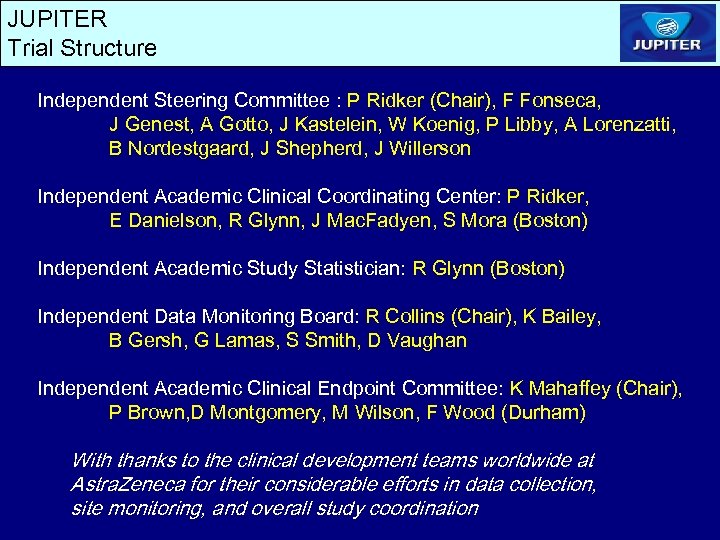 JUPITER
Trial Structure

JUPITER

Independent Steering Committee : P Ridker (Chair), F Fonseca, J Genest, A Gotto, J Kastelein, W Koenig, P Libby, A Lorenzatti, B Nordestgaard, J Shepherd, J Willerson

Independent Academic Clinical Coordinating Center: P Ridker, E Danielson, R Glynn, J MacFadyen, S Mora (Boston)

Independent Academic Study Statistician: R Glynn (Boston)

Independent Data Monitoring Board: R Collins (Chair), K Bailey, B Gersh, G Lamas, S Smith, D Vaughan

Independent Academic Clinical Endpoint Committee: K Mahaffey (Chair), P Brown,D Montgomery, M Wilson, F Wood (Durham)

With thanks to the clinical development teams worldwide at AstraZeneca for their considerable efforts in data collection, site monitoring, and overall study coordination